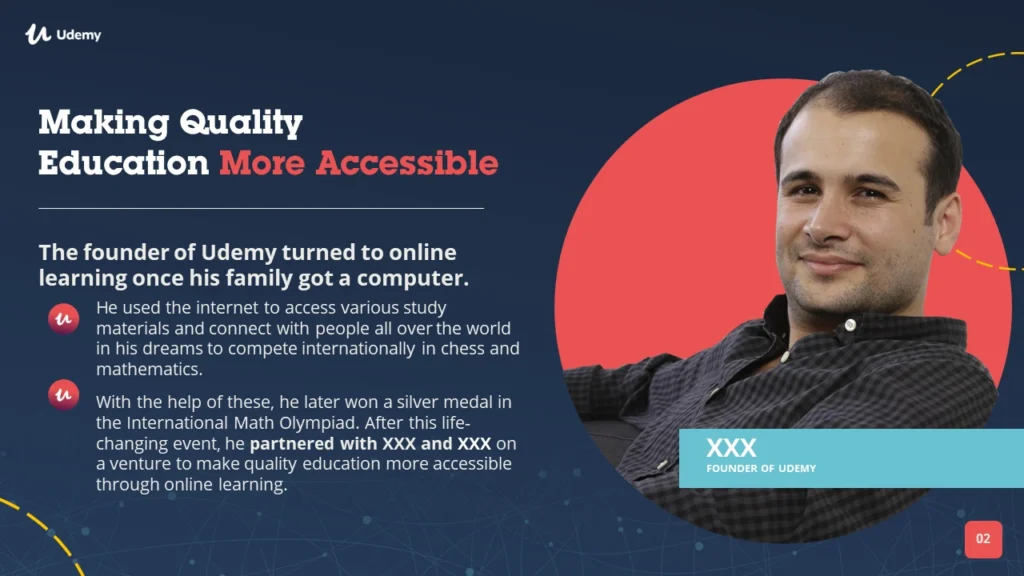 Udemy

Making Quality Education More Accessible

The founder of Udemy turned to online learning once his family got a computer.

He used the internet to access various study materials and connect with people all over the world in his dreams to compete internationally in chess and mathematics.

With the help of these, he later won a silver medal in the International Math Olympiad. After this life-changing event, he partnered with XXX and XXX on a venture to make quality education more accessible through online learning.

XXX
FOUNDER OF UDEMY

02